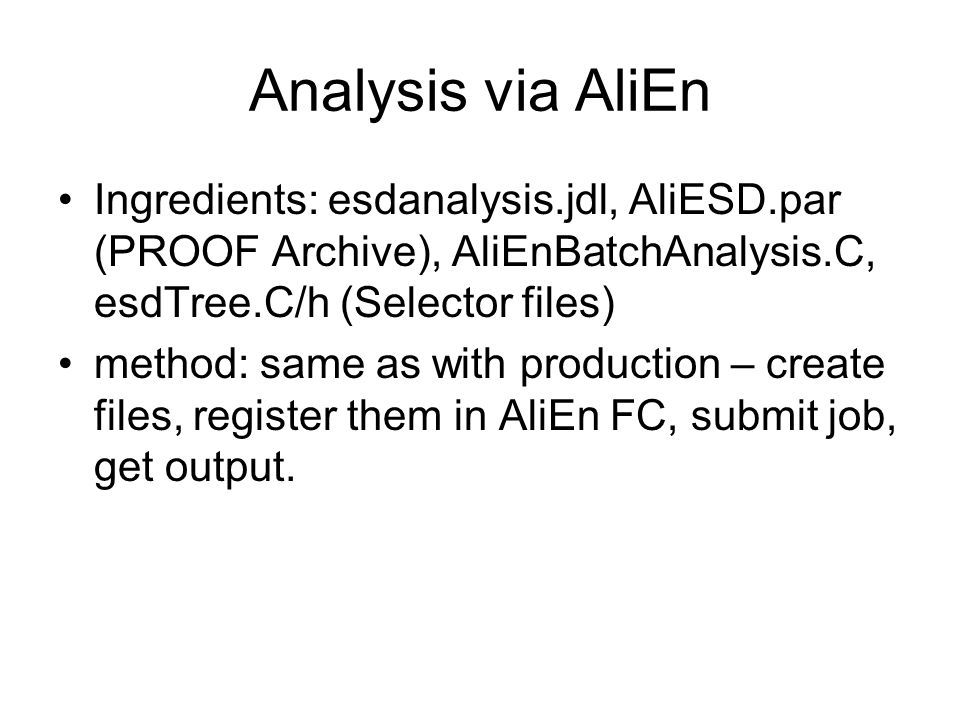 Analysis via AliEn

• Ingredients: esdanalysis.jdl, AliESD.par (PROOF Archive), AliEnBatchAnalysis.C, esdTree.C/h (Selector files)

• method: same as with production – create files, register them in AliEn FC, submit job, get output.